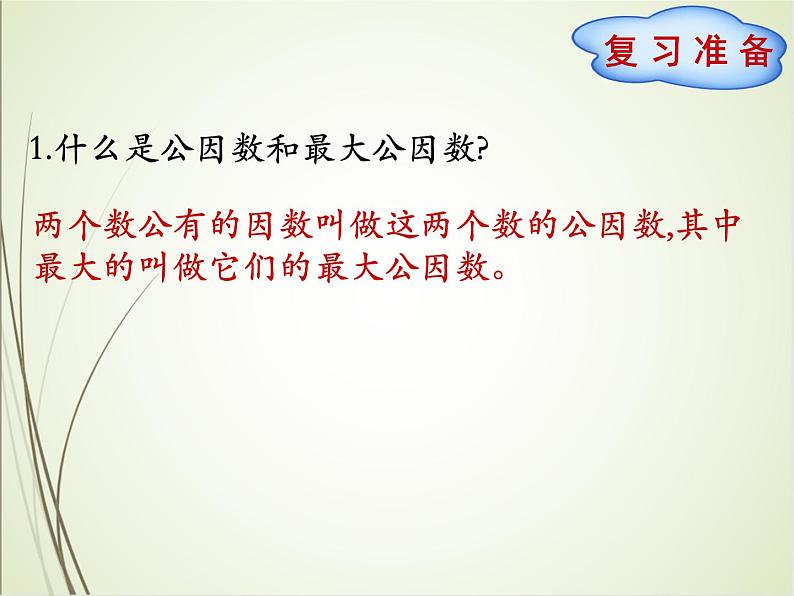 复习准备

1.什么是公因数和最大公因数?

两个数公有的因数叫做这两个数的公因数,其中最大的叫做它们的最大公因数。